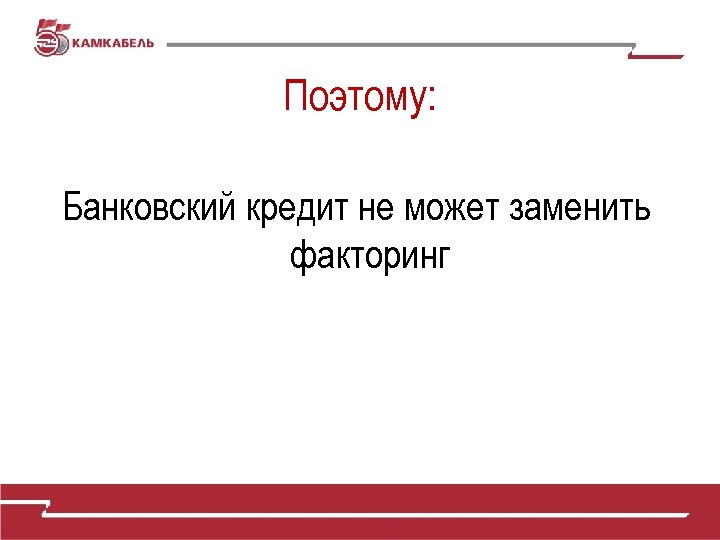 КАМКАБЕЛЬ

Поэтому:

Банковский кредит не может заменить факторинг